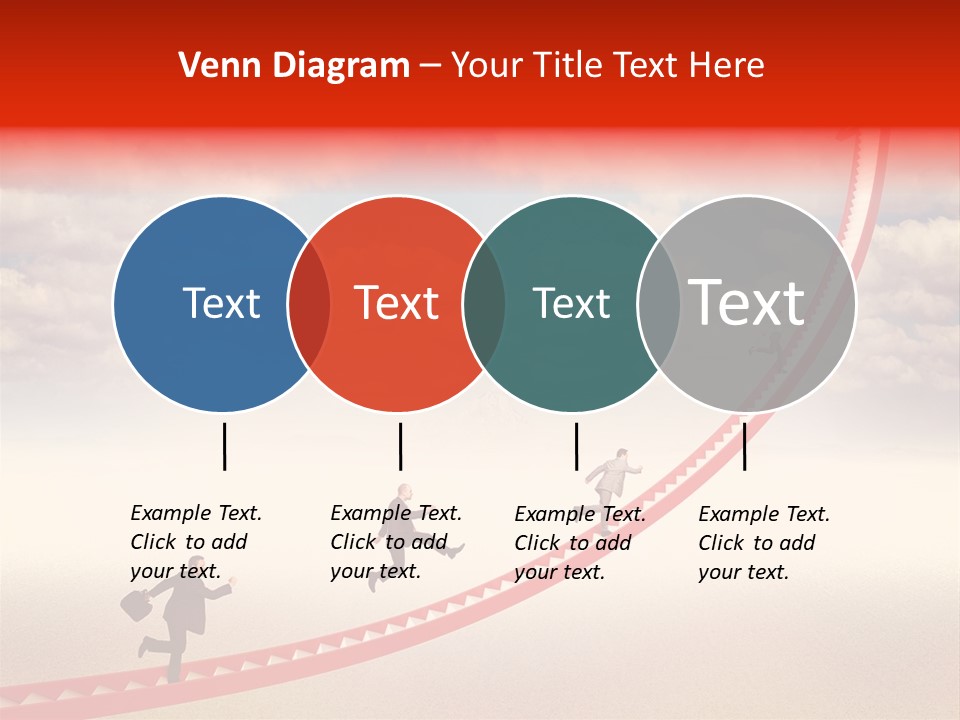 Venn Diagram – Your Title Text Here

Text

Text

Text

Text

Example Text. Click to add your text.

Example Text. Click to add your text.

Example Text. Click to add your text.

Example Text. Click to add your text.